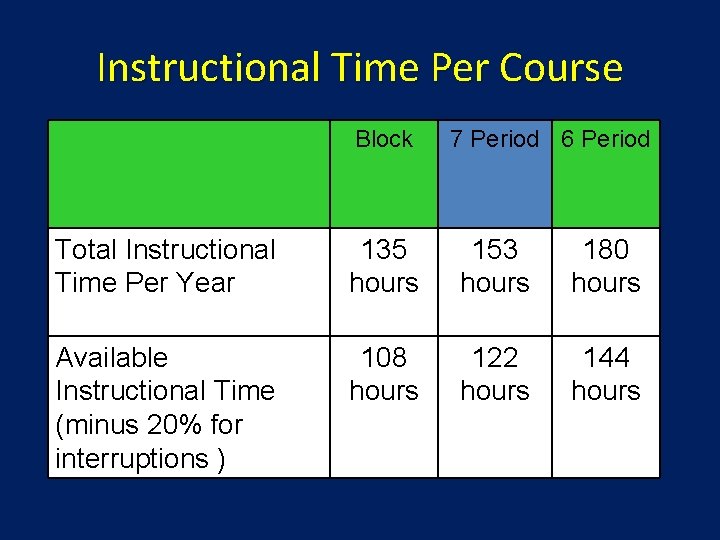 Instructional Time Per Course

| | Block | 7 Period | 6 Period |
|---|---|---|---|
| Total Instructional Time Per Year | 135 hours | 153 hours | 180 hours |
| Available Instructional Time (minus 20% for interruptions ) | 108 hours | 122 hours | 144 hours |